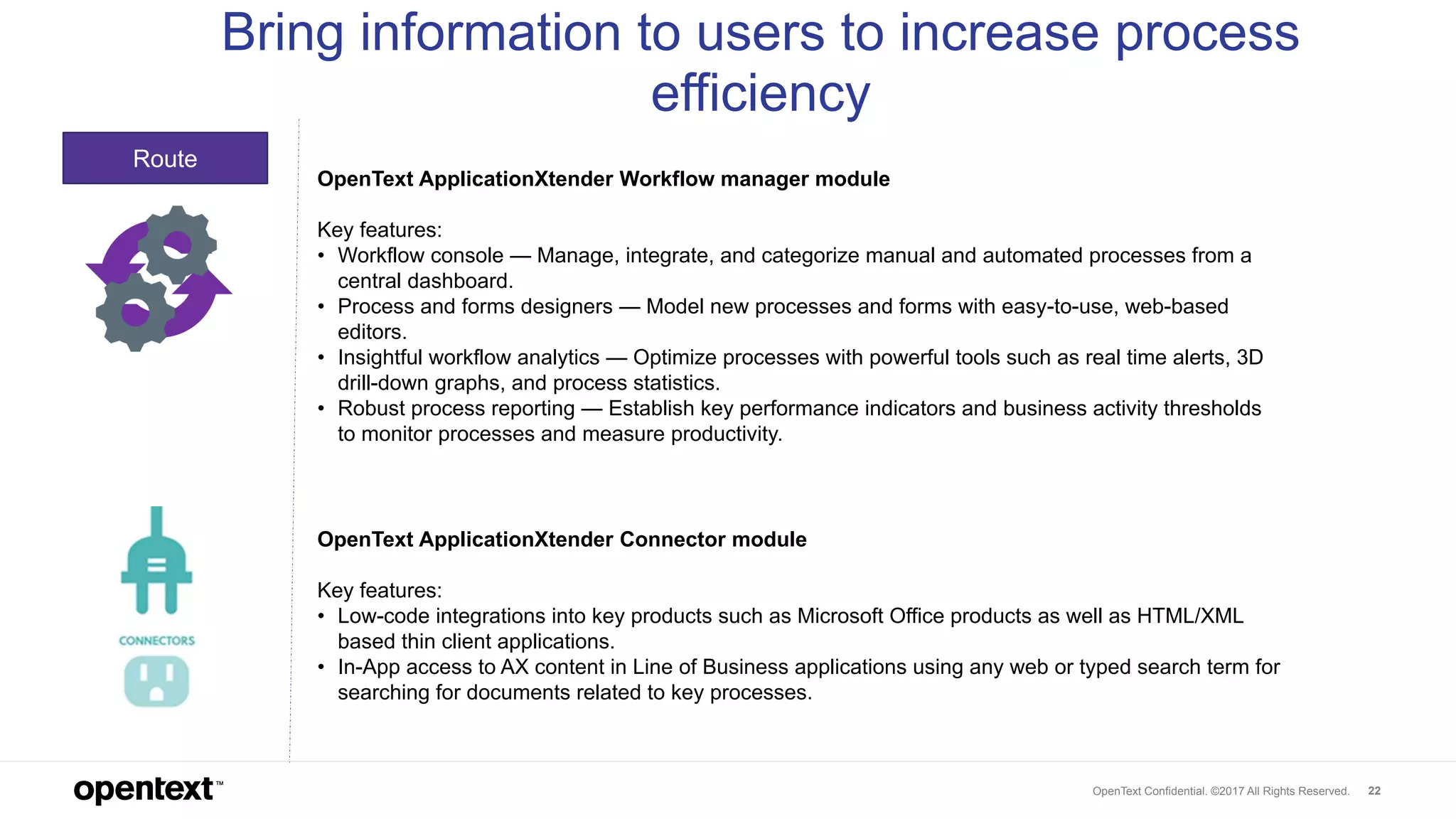 Bring information to users to increase process efficiency

Route

OpenText ApplicationXtender Workflow manager module

Key features:
• Workflow console — Manage, integrate, and categorize manual and automated processes from a central dashboard.
• Process and forms designers — Model new processes and forms with easy-to-use, web-based editors.
• Insightful workflow analytics — Optimize processes with powerful tools such as real time alerts, 3D drill-down graphs, and process statistics.
• Robust process reporting — Establish key performance indicators and business activity thresholds to monitor processes and measure productivity.

CONNECTORS

OpenText ApplicationXtender Connector module

Key features:
• Low-code integrations into key products such as Microsoft Office products as well as HTML/XML based thin client applications.
• In-App access to AX content in Line of Business applications using any web or typed search term for searching for documents related to key processes.

opentext™

OpenText Confidential. ©2017 All Rights Reserved. 22